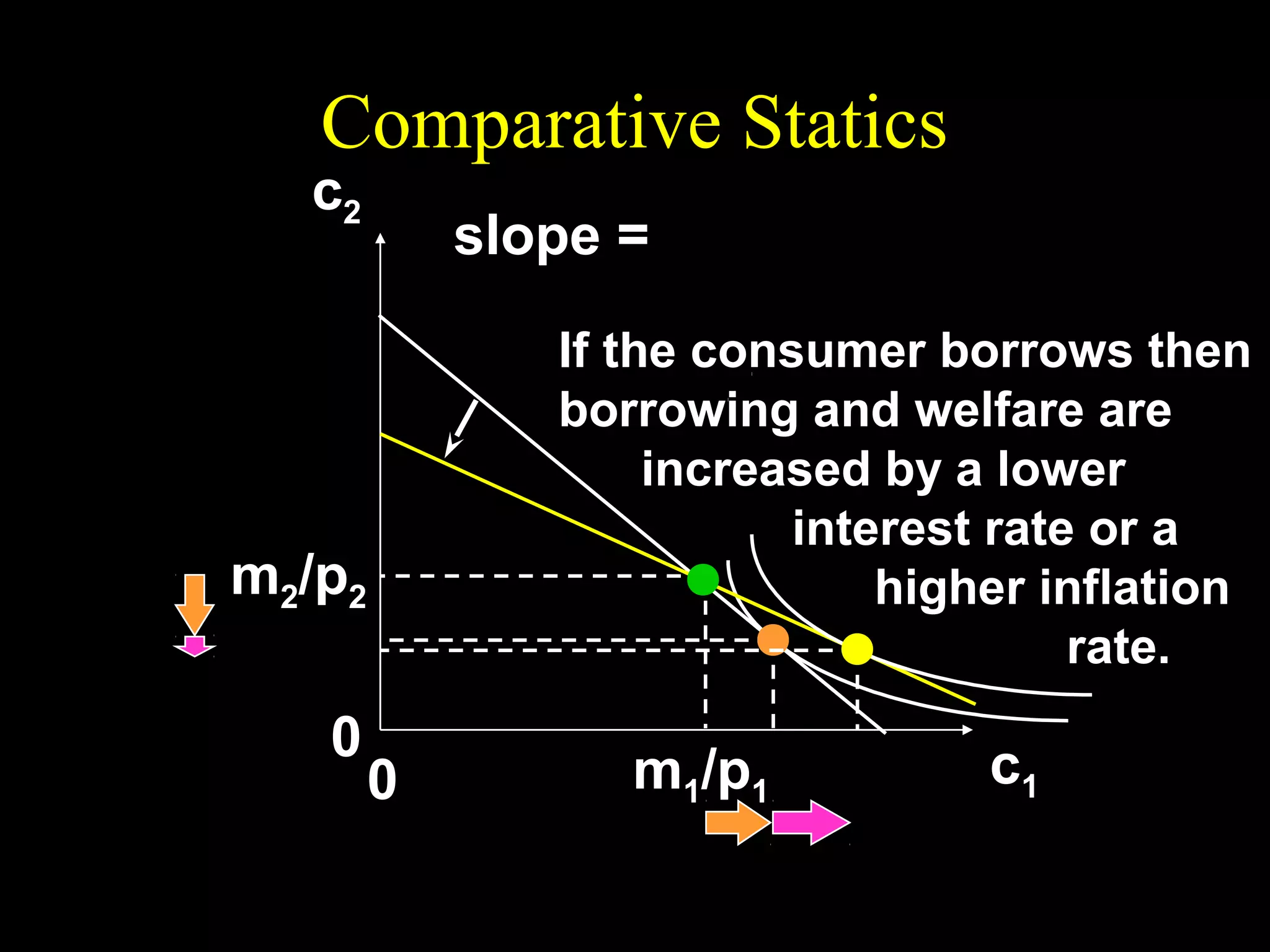 Comparative Statics

$c_2$

slope =

If the consumer borrows then borrowing and welfare are increased by a lower interest rate or a higher inflation rate.

$m_2/p_2$

0

0

$m_1/p_1$

$c_1$